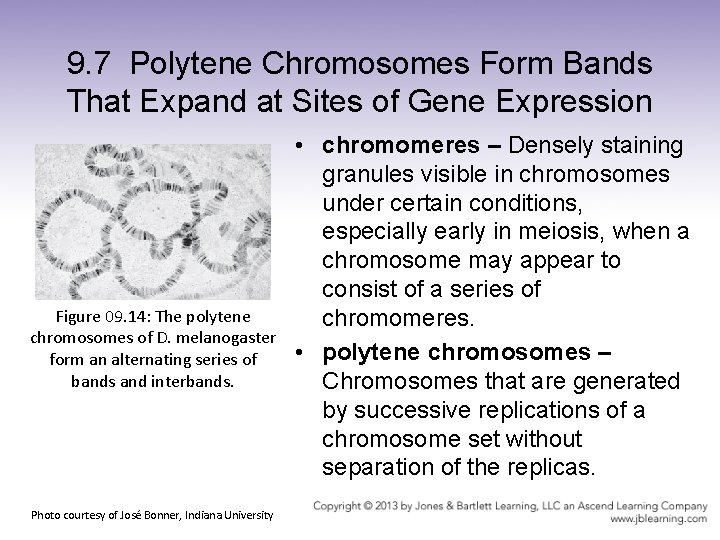 9.7 Polytene Chromosomes Form Bands That Expand at Sites of Gene Expression

Figure 09.14: The polytene chromosomes of D. melanogaster form an alternating series of bands and interbands.

• chromomeres – Densely staining granules visible in chromosomes under certain conditions, especially early in meiosis, when a chromosome may appear to consist of a series of chromomeres.

• polytene chromosomes – Chromosomes that are generated by successive replications of a chromosome set without separation of the replicas.

Photo courtesy of José Bonner, Indiana University

Copyright © 2013 by Jones & Bartlett Learning, LLC an Ascend Learning Company
www.jblearning.com